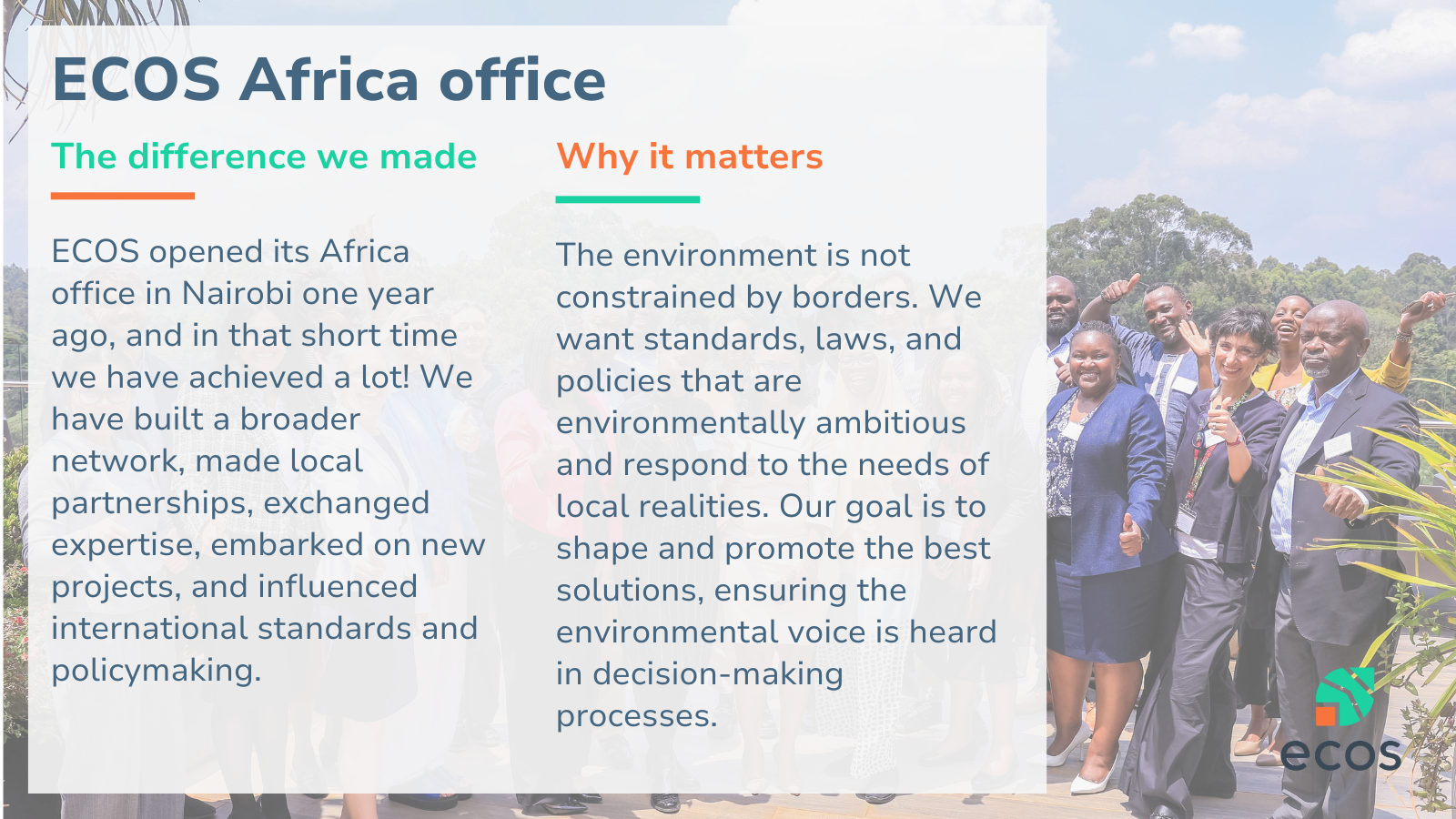 ECOS Africa office

The difference we made

ECOS opened its Africa office in Nairobi one year ago, and in that short time we have achieved a lot! We have built a broader network, made local partnerships, exchanged expertise, embarked on new projects, and influenced international standards and policymaking.

Why it matters

The environment is not constrained by borders. We want standards, laws, and policies that are environmentally ambitious and respond to the needs of local realities. Our goal is to shape and promote the best solutions, ensuring the environmental voice is heard in decision-making processes.

ecos